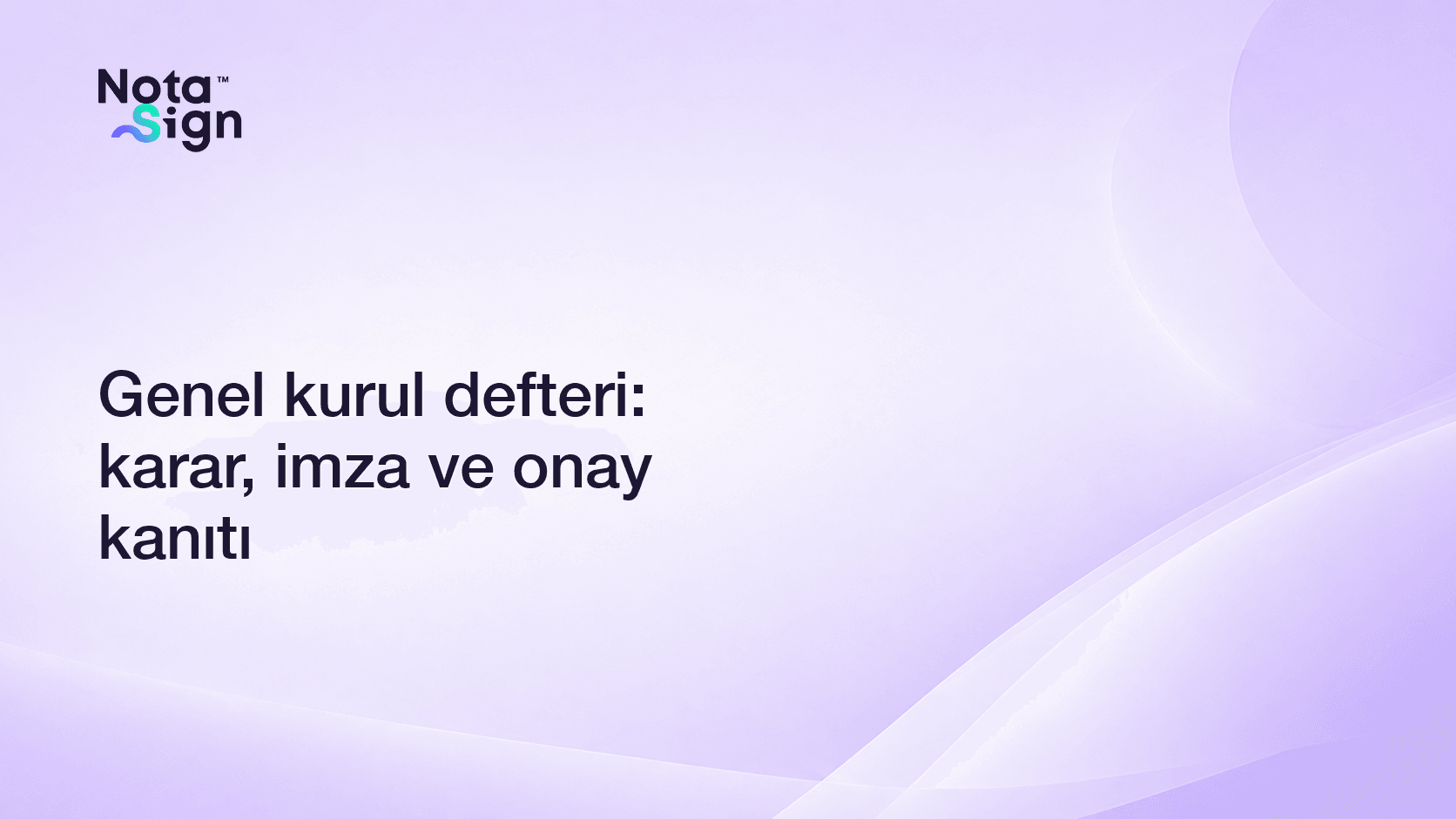 Nota™
Sign

Genel kurul defteri: karar, imza ve onay kanıtı